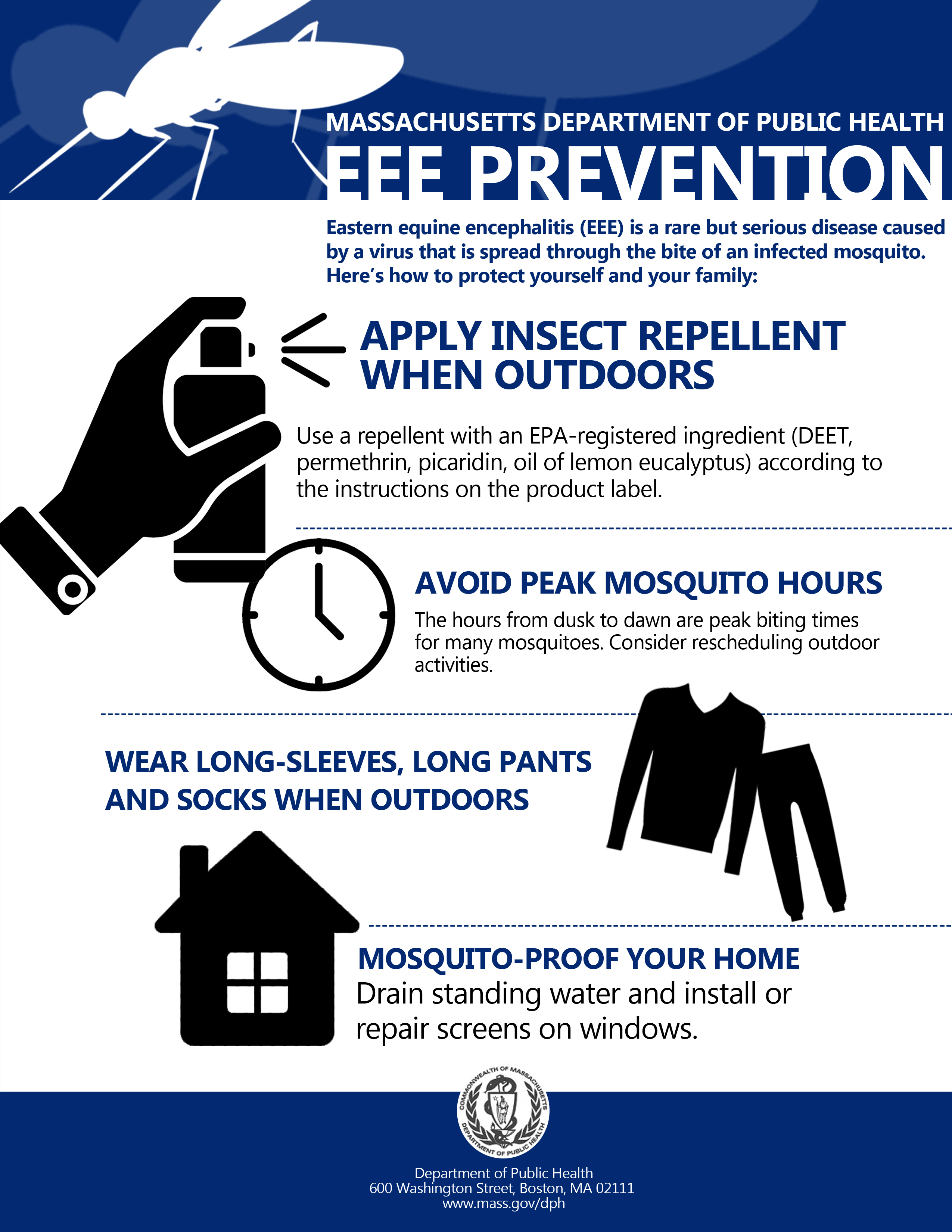 MASSACHUSETTS DEPARTMENT OF PUBLIC HEALTH

EEE PREVENTION

Eastern equine encephalitis (EEE) is a rare but serious disease caused by a virus that is spread through the bite of an infected mosquito. Here's how to protect yourself and your family:

APPLY INSECT REPELLENT WHEN OUTDOORS

Use a repellent with an EPA-registered ingredient (DEET, permethrin, picaridin, oil of lemon eucalyptus) according to the instructions on the product label.

AVOID PEAK MOSQUITO HOURS

The hours from dusk to dawn are peak biting times for many mosquitoes. Consider rescheduling outdoor activities.

WEAR LONG-SLEEVES, LONG PANTS AND SOCKS WHEN OUTDOORS

MOSQUITO-PROOF YOUR HOME

Drain standing water and install or repair screens on windows.

COMMONWEALTH OF MASSACHUSETTS DEPARTMENT OF PUBLIC HEALTH

Department of Public Health
600 Washington Street, Boston, MA 02111
www.mass.gov/dph